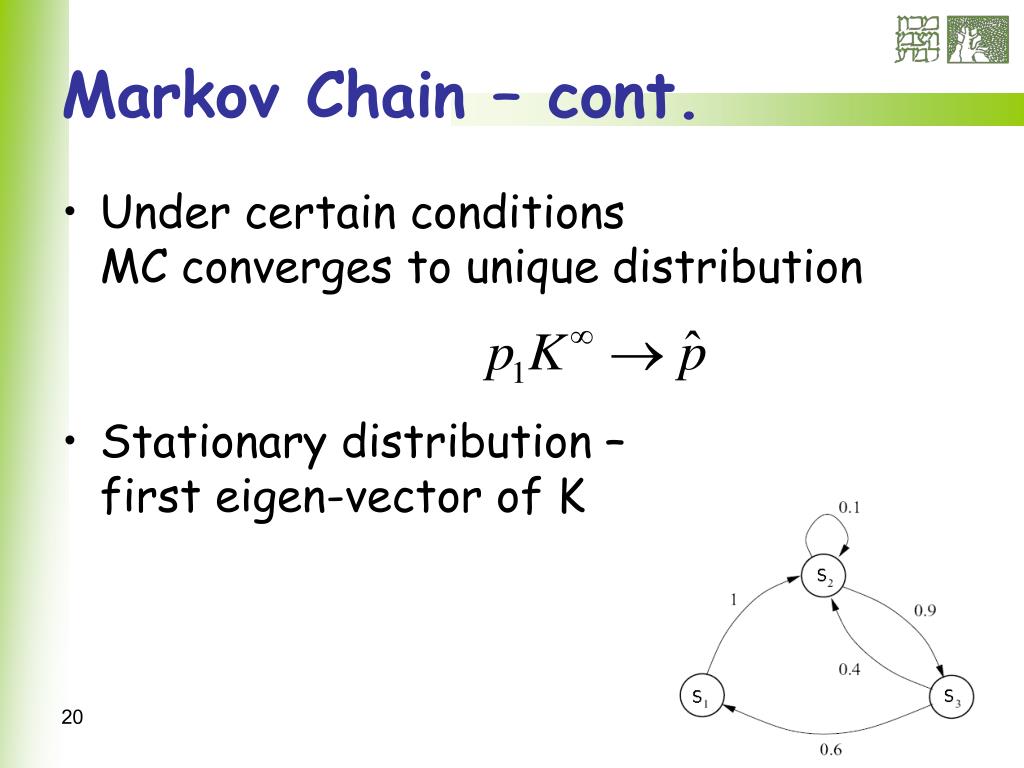 Markov Chain – cont.

• Under certain conditions MC converges to unique distribution

$p_1 K^{\infty} \rightarrow \hat{p}$

• Stationary distribution – first eigen-vector of K

0.1

$s_2$

1

0.9

0.4

$s_1$

$s_3$

0.6

20